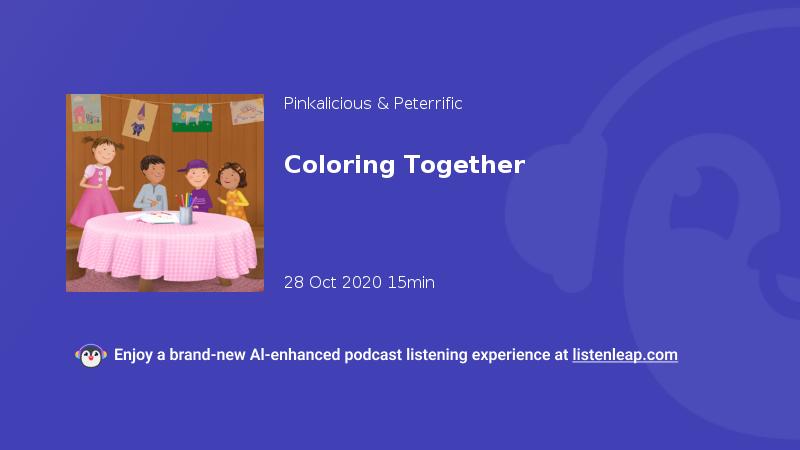 Pinkalicious & Peterrific

Coloring Together

28 Oct 2020 15min

Enjoy a brand-new AI-enhanced podcast listening experience at listenleap.com